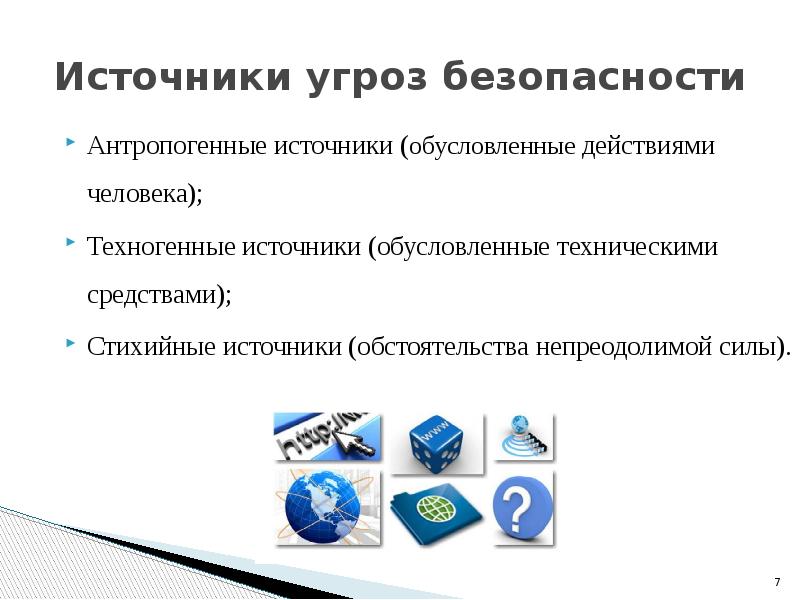 Источники угроз безопасности

‣ Антропогенные источники (обусловленные действиями человека);

‣ Техногенные источники (обусловленные техническими средствами);

‣ Стихийные источники (обстоятельства непреодолимой силы).

7